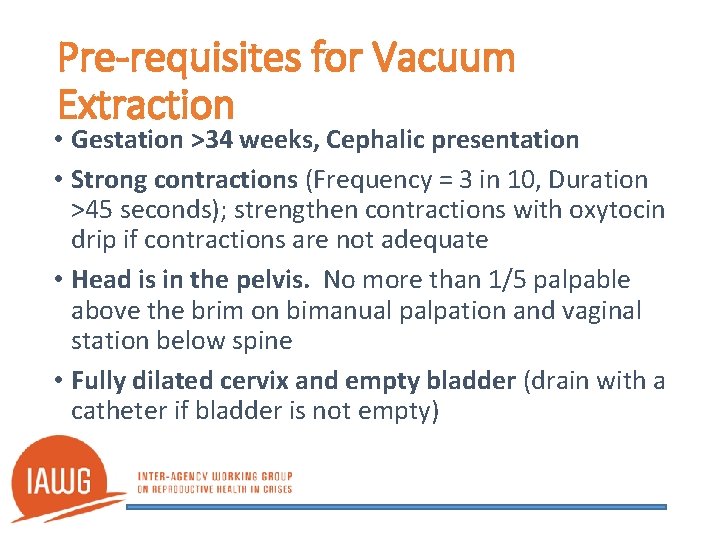 Pre-requisites for Vacuum Extraction

• Gestation >34 weeks, Cephalic presentation

• Strong contractions (Frequency = 3 in 10, Duration >45 seconds); strengthen contractions with oxytocin drip if contractions are not adequate

• Head is in the pelvis. No more than 1/5 palpable above the brim on bimanual palpation and vaginal station below spine

• Fully dilated cervix and empty bladder (drain with a catheter if bladder is not empty)

IAWG

INTER-AGENCY WORKING GROUP ON REPRODUCTIVE HEALTH IN CRISES